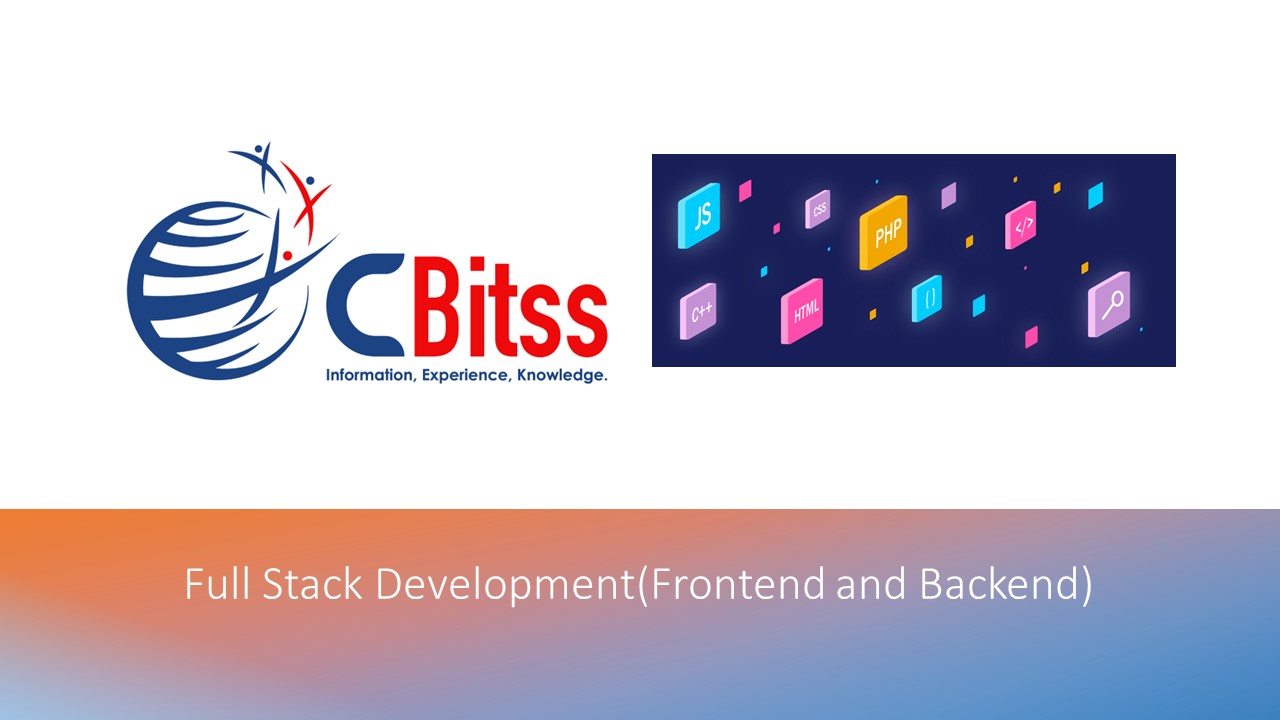 CBitss
Information, Experience, Knowledge.

JS CSS PHP </> C++ HTML {}

Full Stack Development(Frontend and Backend)